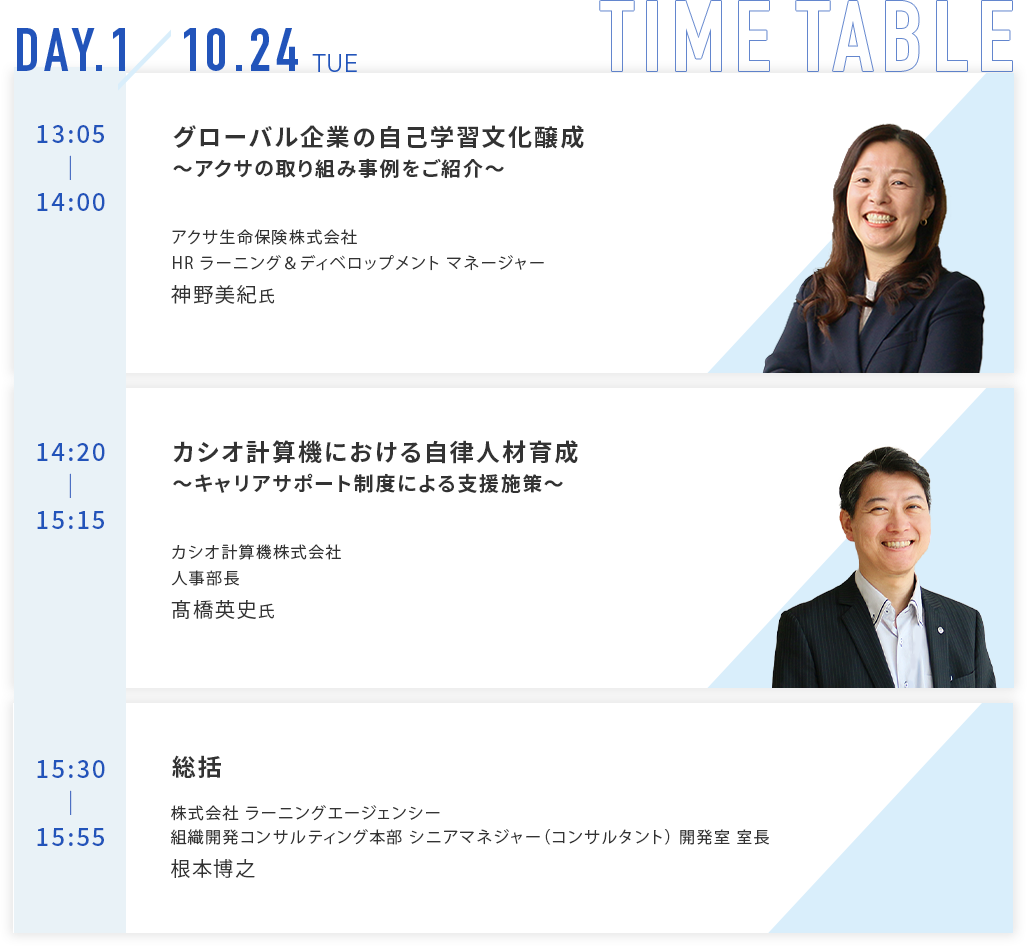 DAY.1 10.24 TUE

TIME TABLE

13:05
|
14:00

グローバル企業の自己学習文化醸成
〜アクサの取り組み事例をご紹介〜

アクサ生命保険株式会社
HR ラーニング＆ディベロップメント マネージャー
神野美紀氏

14:20
|
15:15

カシオ計算機における自律人材育成
〜キャリアサポート制度による支援施策〜

カシオ計算機株式会社
人事部長
髙橋英史氏

15:30
|
15:55

総括

株式会社 ラーニングエージェンシー
組織開発コンサルティング本部 シニアマネジャー（コンサルタント） 開発室 室長
根本博之